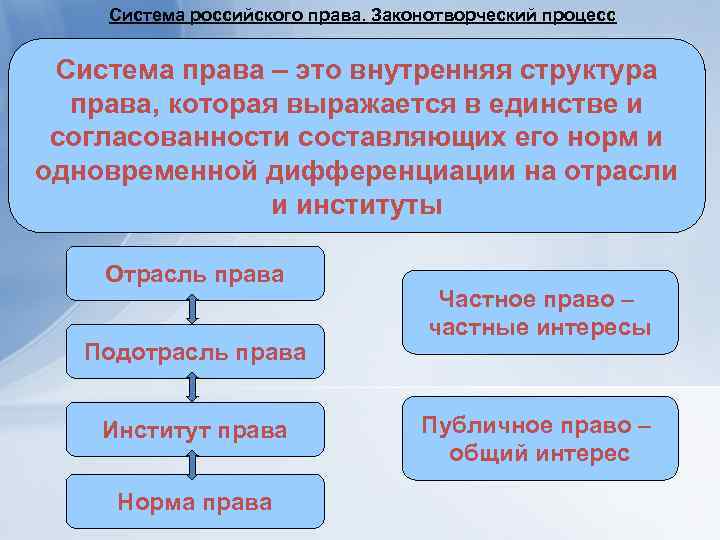 Система российского права. Законотворческий процесс

Система права – это внутренняя структура права, которая выражается в единстве и согласованности составляющих его норм и одновременной дифференциации на отрасли и институты

Отрасль права

Подотрасль права

Институт права

Норма права

Частное право – частные интересы

Публичное право – общий интерес